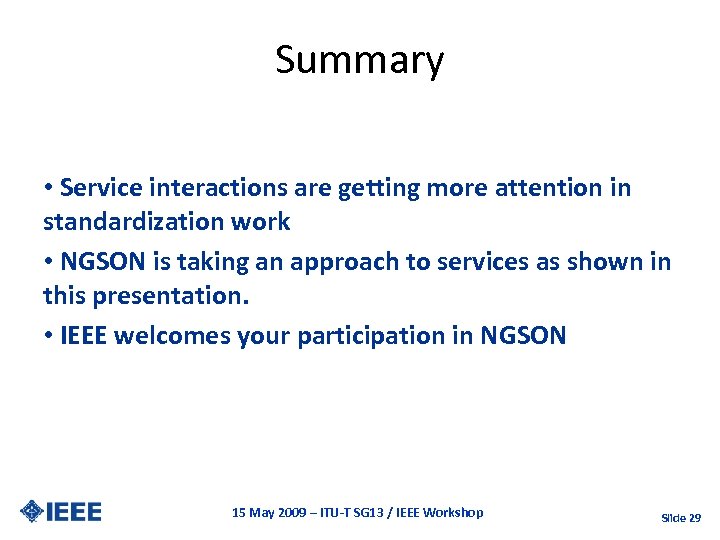 Summary

• Service interactions are getting more attention in standardization work

• NGSON is taking an approach to services as shown in this presentation.

• IEEE welcomes your participation in NGSON

IEEE

15 May 2009 – ITU-T SG13 / IEEE Workshop

Slide 29